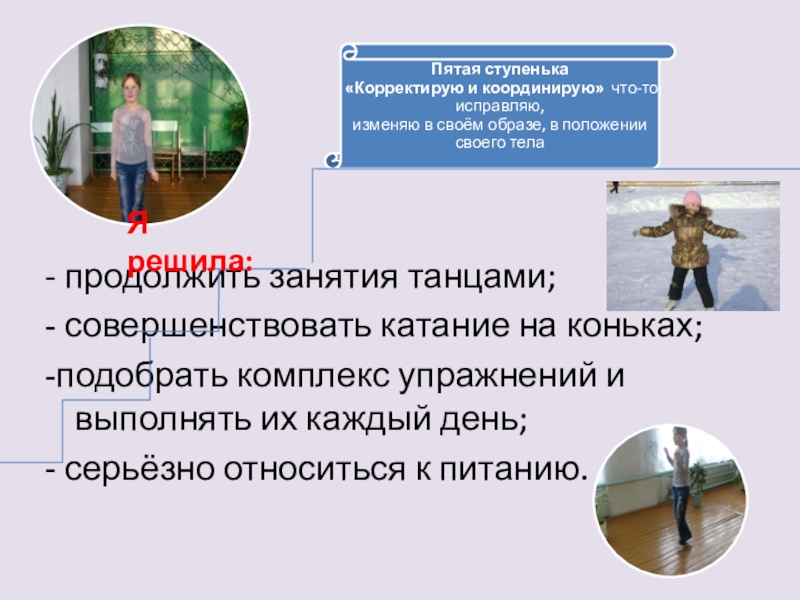 Пятая ступенька
«Корректирую и координирую» что-то исправляю,
изменяю в своём образе, в положении своего тела

Я решила:

- продолжить занятия танцами;
- совершенствовать катание на коньках;
-подобрать комплекс упражнений и выполнять их каждый день;
- серьёзно относиться к питанию.